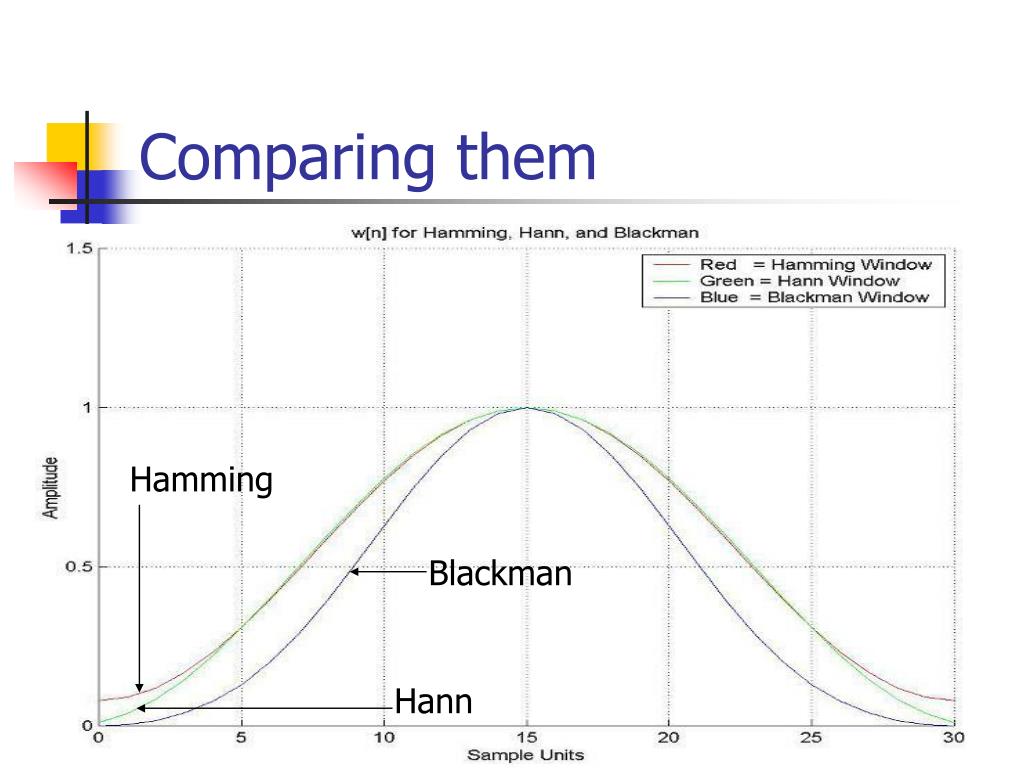 Comparing them

w[n] for Hamming, Hann, and Blackman

Red = Hamming Window
Green = Hann Window
Blue = Blackman Window

1.5
1
0.5
0

Amplitude

Hamming
Blackman
Hann

0 5 10 15 20 25 30
Sample Units